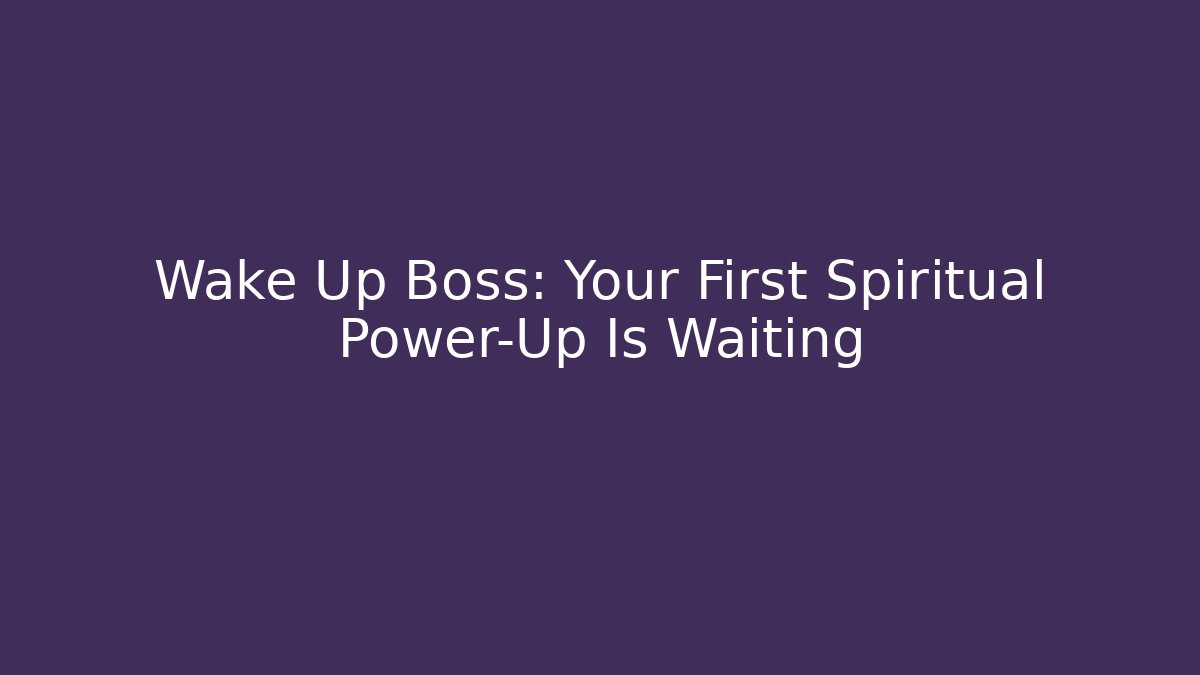 Wake Up Boss: Your First Spiritual Power-Up Is Waiting